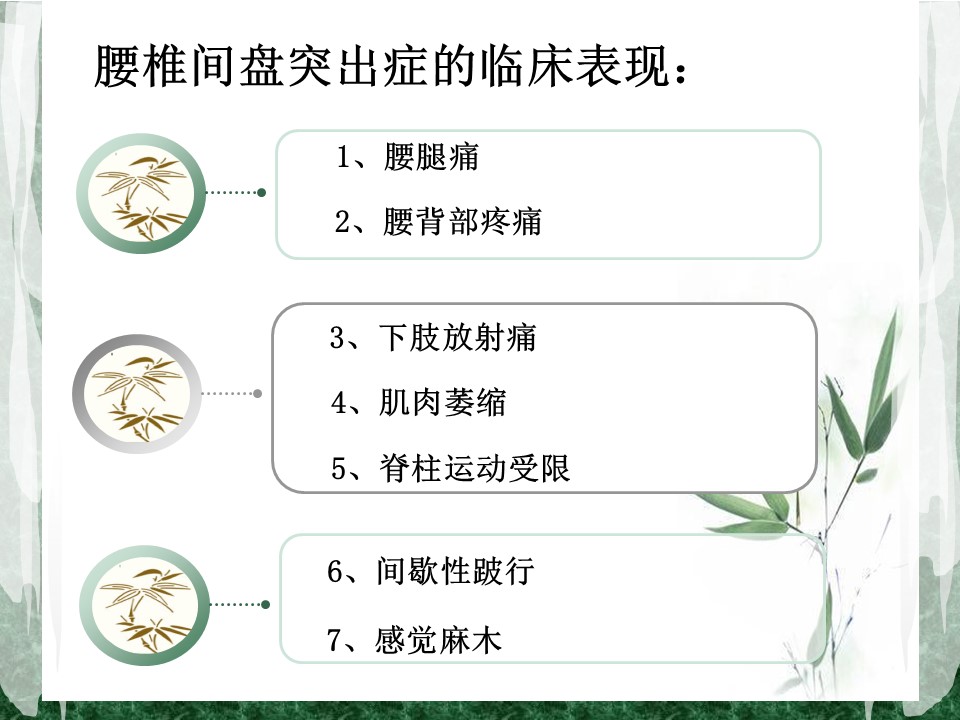 腰椎间盘突出症的临床表现：

1、腰腿痛

2、腰背部疼痛

3、下肢放射痛

4、肌肉萎缩

5、脊柱运动受限

6、间歇性跛行

7、感觉麻木